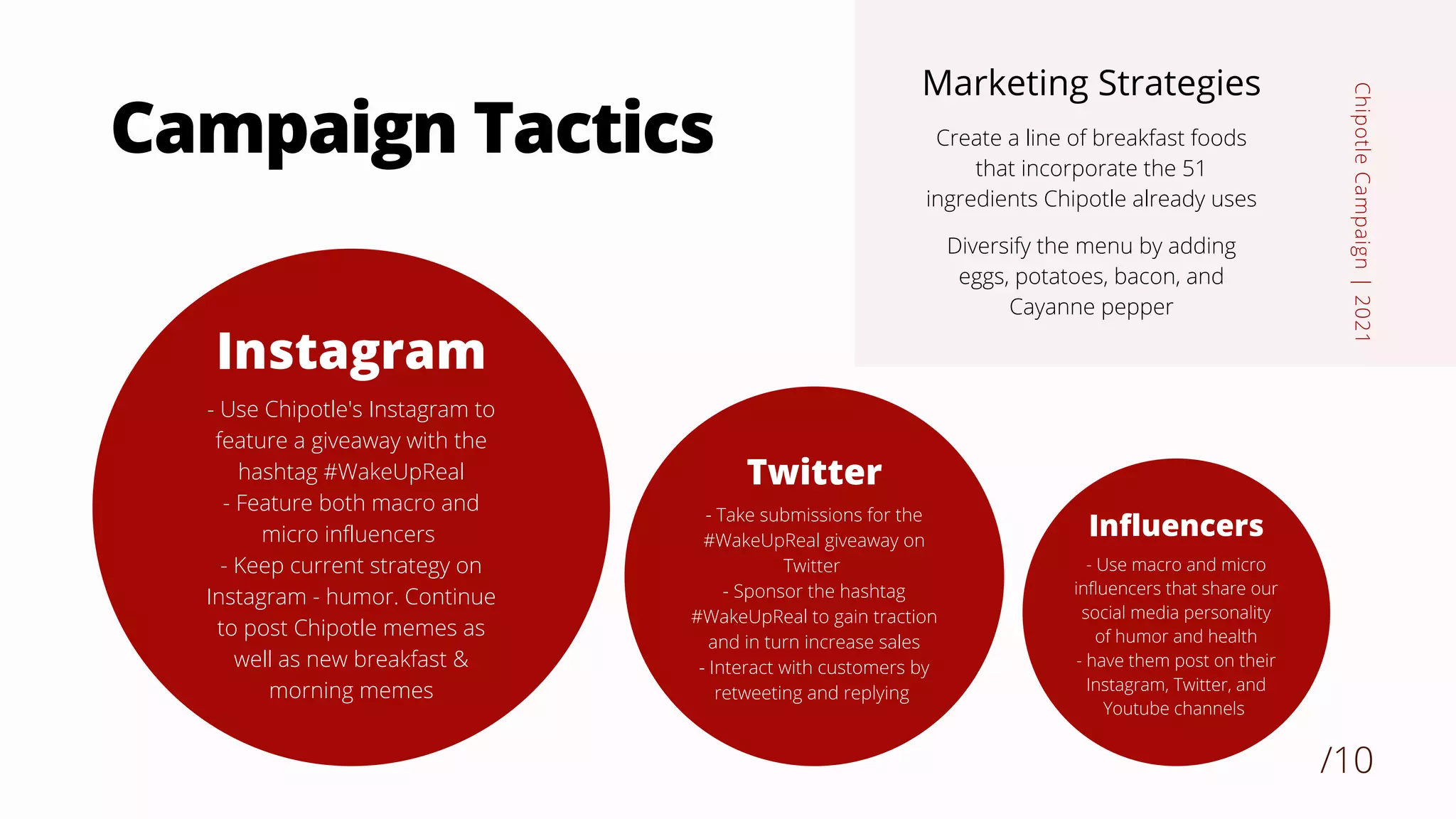 Campaign Tactics

Marketing Strategies

Create a line of breakfast foods that incorporate the 51 ingredients Chipotle already uses

Diversify the menu by adding eggs, potatoes, bacon, and Cayanne pepper

Chipotle Campaign | 2021

Instagram

- Use Chipotle's Instagram to feature a giveaway with the hashtag #WakeUpReal
- Feature both macro and micro influencers
- Keep current strategy on Instagram - humor. Continue to post Chipotle memes as well as new breakfast & morning memes

Twitter

- Take submissions for the #WakeUpReal giveaway on Twitter
- Sponsor the hashtag #WakeUpReal to gain traction and in turn increase sales
- Interact with customers by retweeting and replying

Influencers

- Use macro and micro influencers that share our social media personality of humor and health
- have them post on their Instagram, Twitter, and Youtube channels

/10